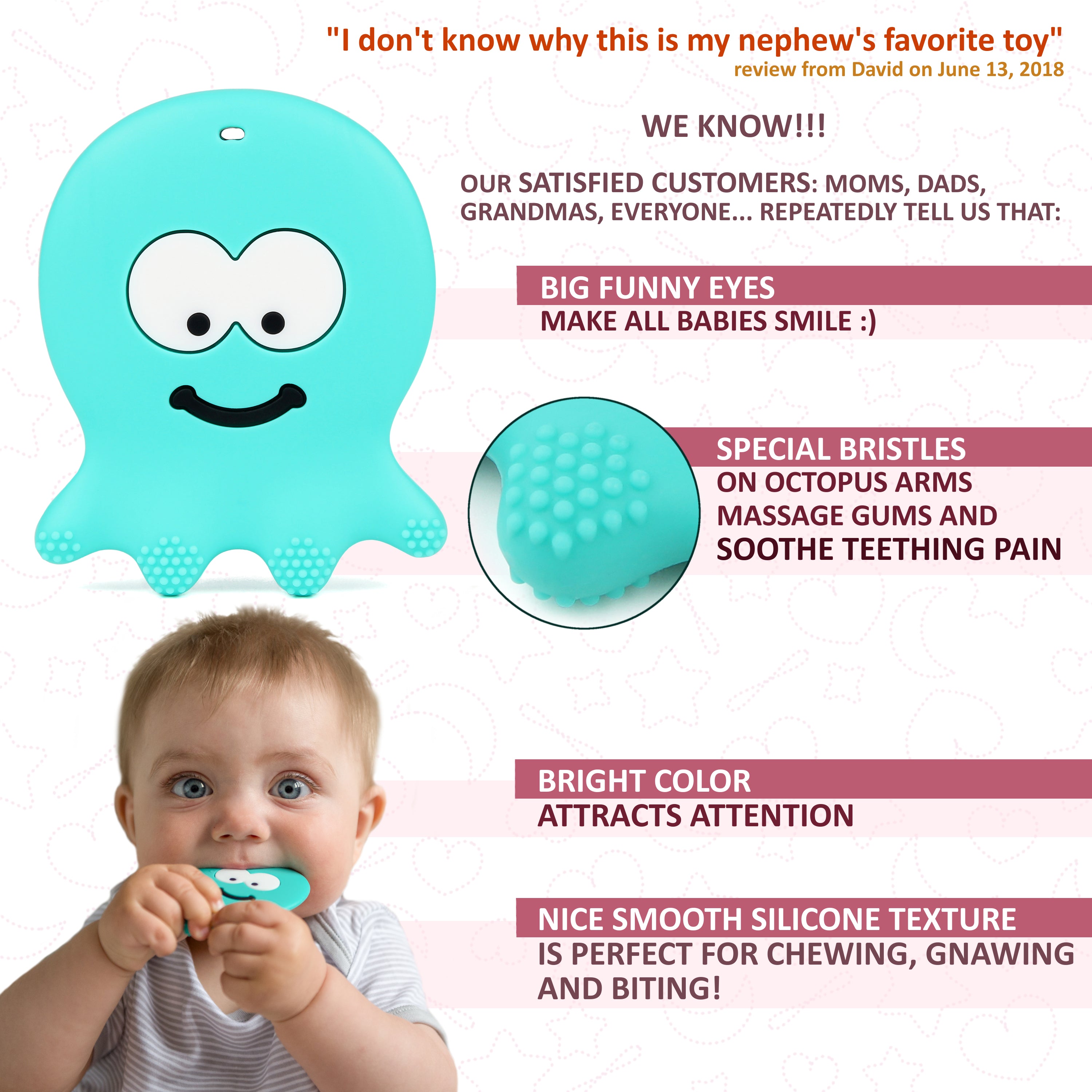 "I don't know why this is my nephew's favorite toy"
review from David on June 13, 2018

WE KNOW!!!

OUR SATISFIED CUSTOMERS: MOMS, DADS, GRANDMAS, EVERYONE... REPEATEDLY TELL US THAT:

BIG FUNNY EYES
MAKE ALL BABIES SMILE :)

SPECIAL BRISTLES
ON OCTOPUS ARMS MASSAGE GUMS AND SOOTHE TEETHING PAIN

BRIGHT COLOR
ATTRACTS ATTENTION

NICE SMOOTH SILICONE TEXTURE
IS PERFECT FOR CHEWING, GNAWING AND BITING!